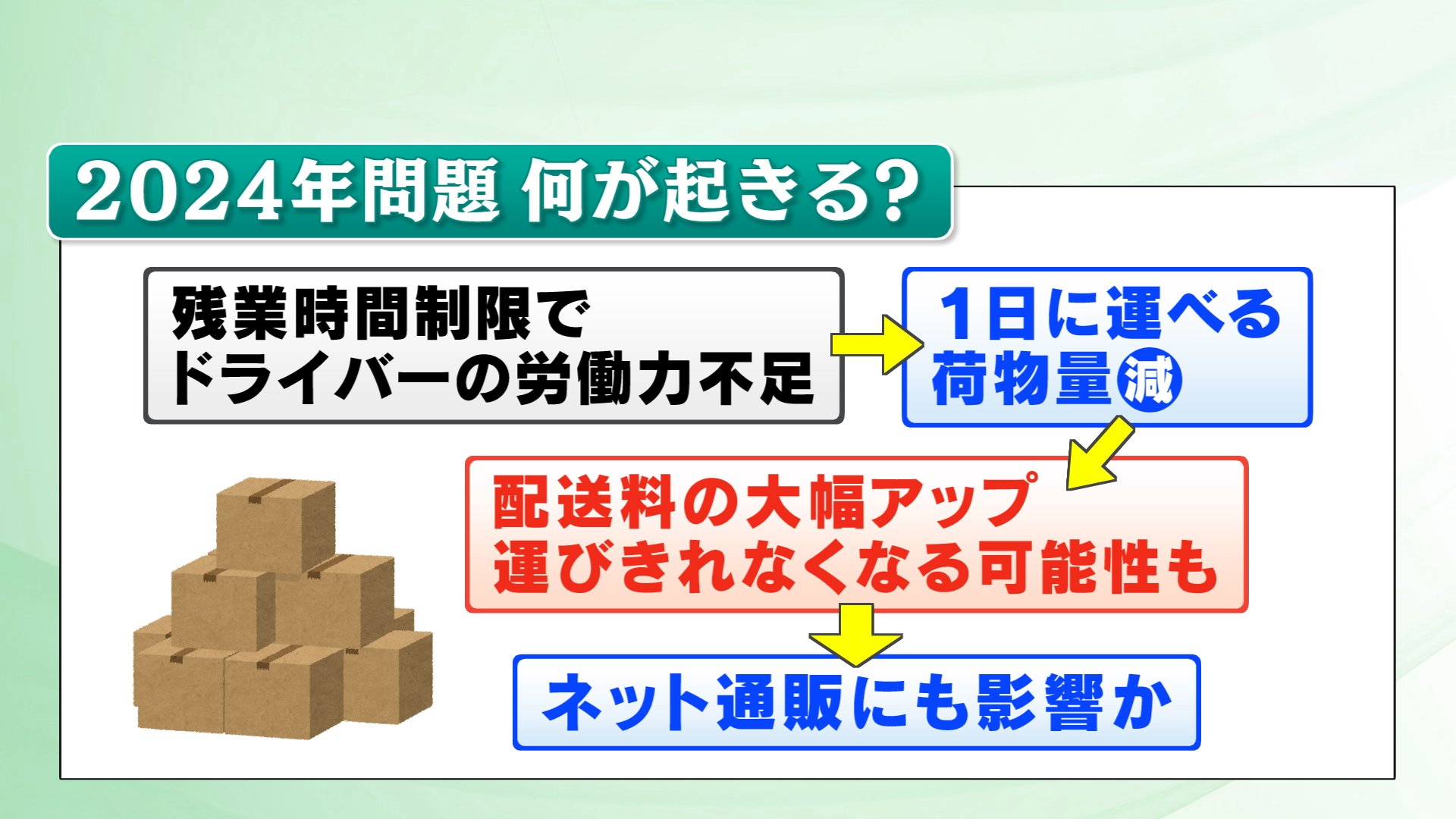 2024年問題 何が起きる?

残業時間制限で
ドライバーの労働力不足

1日に運べる
荷物量減

配送料の大幅アップ
運びきれなくなる可能性も

ネット通販にも影響か